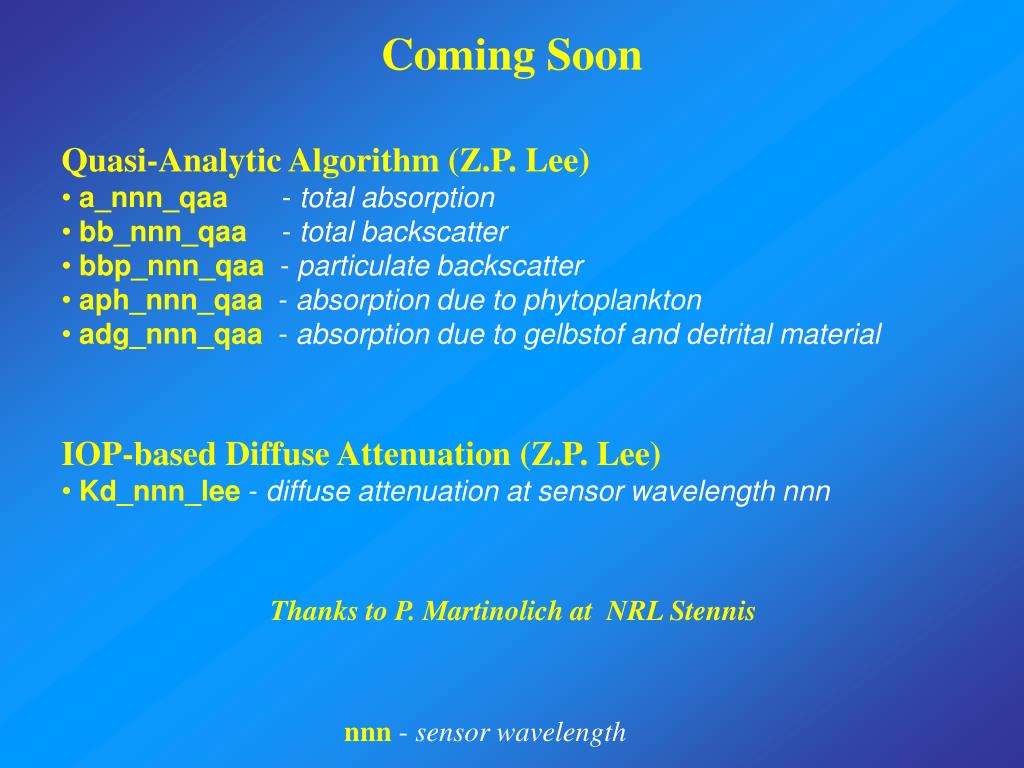 Coming Soon

Quasi-Analytic Algorithm (Z.P. Lee)
• a_nnn_qaa - total absorption
• bb_nnn_qaa - total backscatter
• bbp_nnn_qaa - particulate backscatter
• aph_nnn_qaa - absorption due to phytoplankton
• adg_nnn_qaa - absorption due to gelbstof and detrital material

IOP-based Diffuse Attenuation (Z.P. Lee)
• Kd_nnn_lee - diffuse attenuation at sensor wavelength nnn

Thanks to P. Martinolich at NRL Stennis

nnn - sensor wavelength